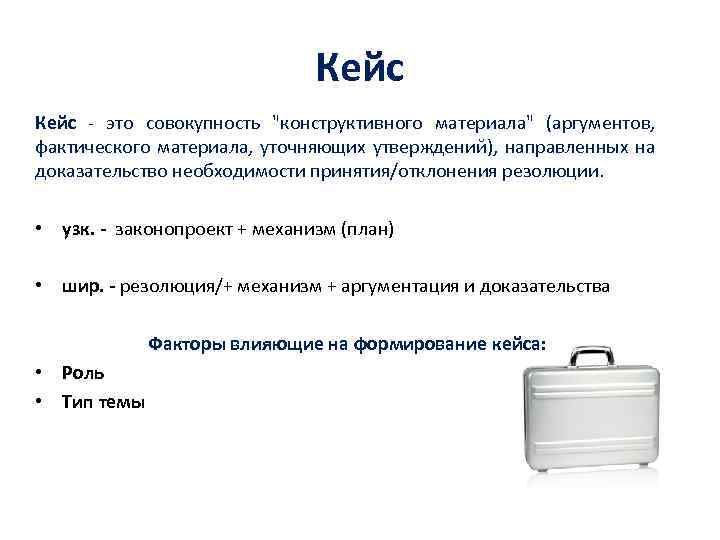 Кейс

Кейс - это совокупность "конструктивного материала" (аргументов, фактического материала, уточняющих утверждений), направленных на доказательство необходимости принятия/отклонения резолюции.

• узк. - законопроект + механизм (план)

• шир. - резолюция/+ механизм + аргументация и доказательства

Факторы влияющие на формирование кейса:
• Роль
• Тип темы